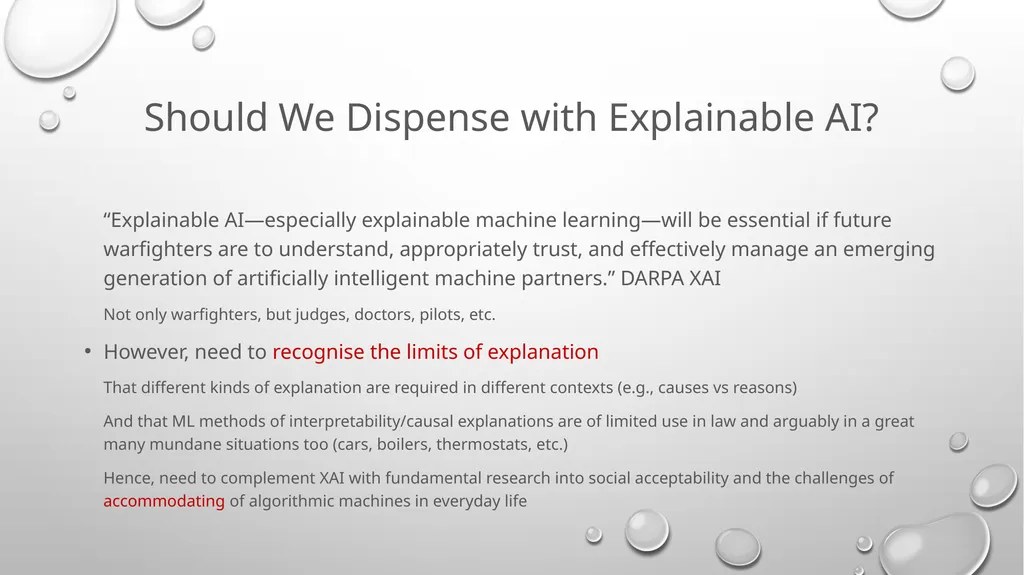 Should We Dispense with Explainable AI?

“Explainable AI—especially explainable machine learning—will be essential if future warfighters are to understand, appropriately trust, and effectively manage an emerging generation of artificially intelligent machine partners.” DARPA XAI

Not only warfighters, but judges, doctors, pilots, etc.

• However, need to recognise the limits of explanation

That different kinds of explanation are required in different contexts (e.g., causes vs reasons)

And that ML methods of interpretability/causal explanations are of limited use in law and arguably in a great many mundane situations too (cars, boilers, thermostats, etc.)

Hence, need to complement XAI with fundamental research into social acceptability and the challenges of accommodating of algorithmic machines in everyday life